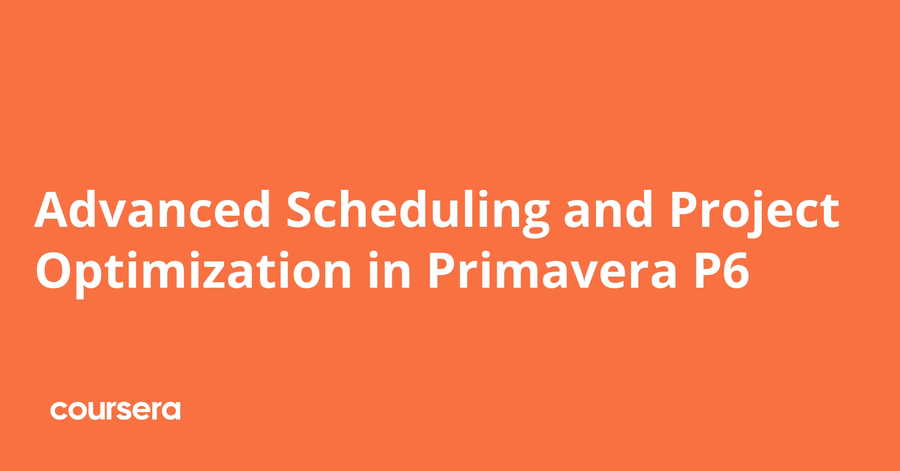 Advanced Scheduling and Project Optimization in Primavera P6

coursera